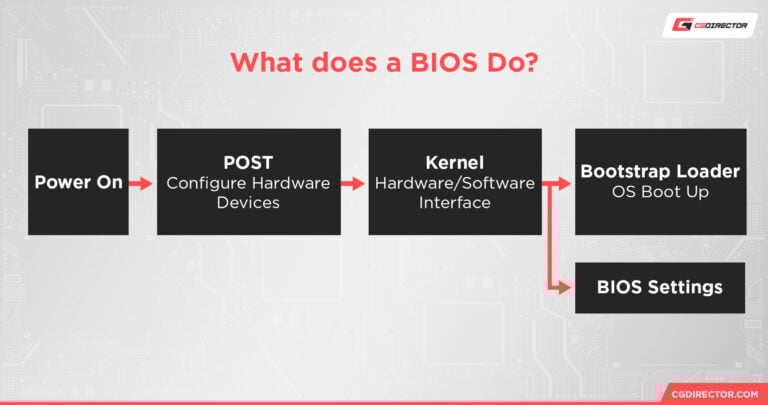 CGDIRECTOR

What does a BIOS Do?

Power On

POST
Configure Hardware Devices

Kernel
Hardware/Software Interface

Bootstrap Loader
OS Boot Up

BIOS Settings

CGDIRECTOR.COM